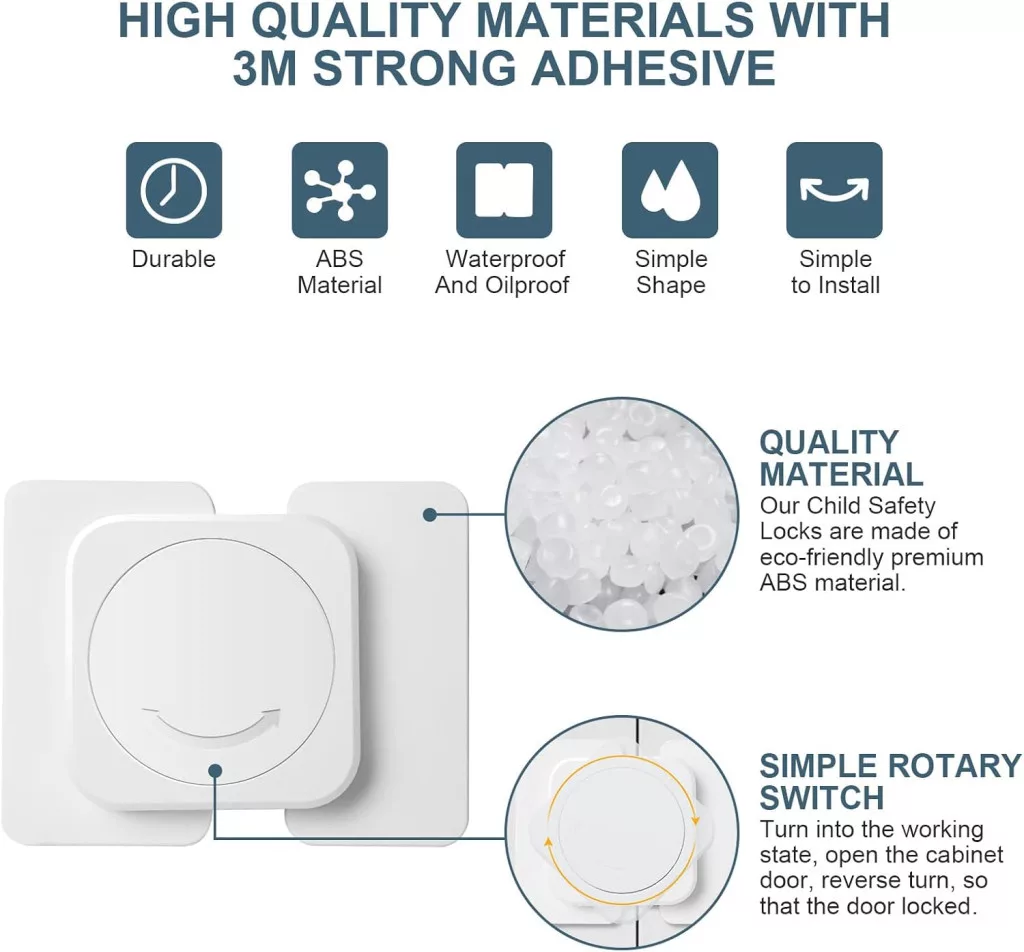 HIGH QUALITY MATERIALS WITH 3M STRONG ADHESIVE

Durable

ABS Material

Waterproof And Oilproof

Simple Shape

Simple to Install

QUALITY MATERIAL
Our Child Safety Locks are made of eco-friendly premium ABS material.

SIMPLE ROTARY SWITCH
Turn into the working state, open the cabinet door, reverse turn, so that the door locked.